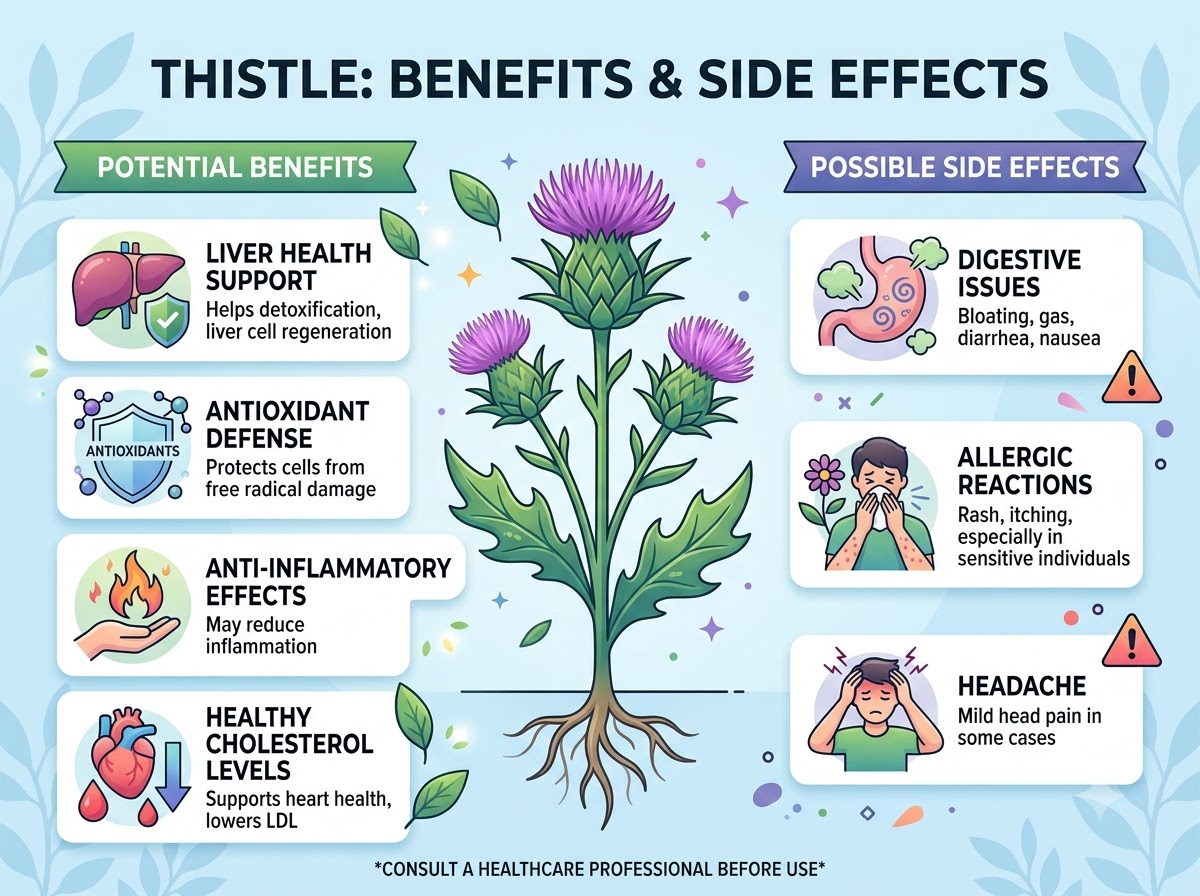 THISTLE: BENEFITS & SIDE EFFECTS

POTENTIAL BENEFITS

LIVER HEALTH SUPPORT
Helps detoxification, liver cell regeneration

ANTIOXIDANTS

ANTIOXIDANT DEFENSE
Protects cells from free radical damage

ANTI-INFLAMMATORY EFFECTS
May reduce inflammation

HEALTHY CHOLESTEROL LEVELS
Supports heart health, lowers LDL

POSSIBLE SIDE EFFECTS

DIGESTIVE ISSUES
Bloating, gas, diarrhea, nausea

ALLERGIC REACTIONS
Rash, itching, especially in sensitive individuals

HEADACHE
Mild head pain in some cases

*CONSULT A HEALTHCARE PROFESSIONAL BEFORE USE*